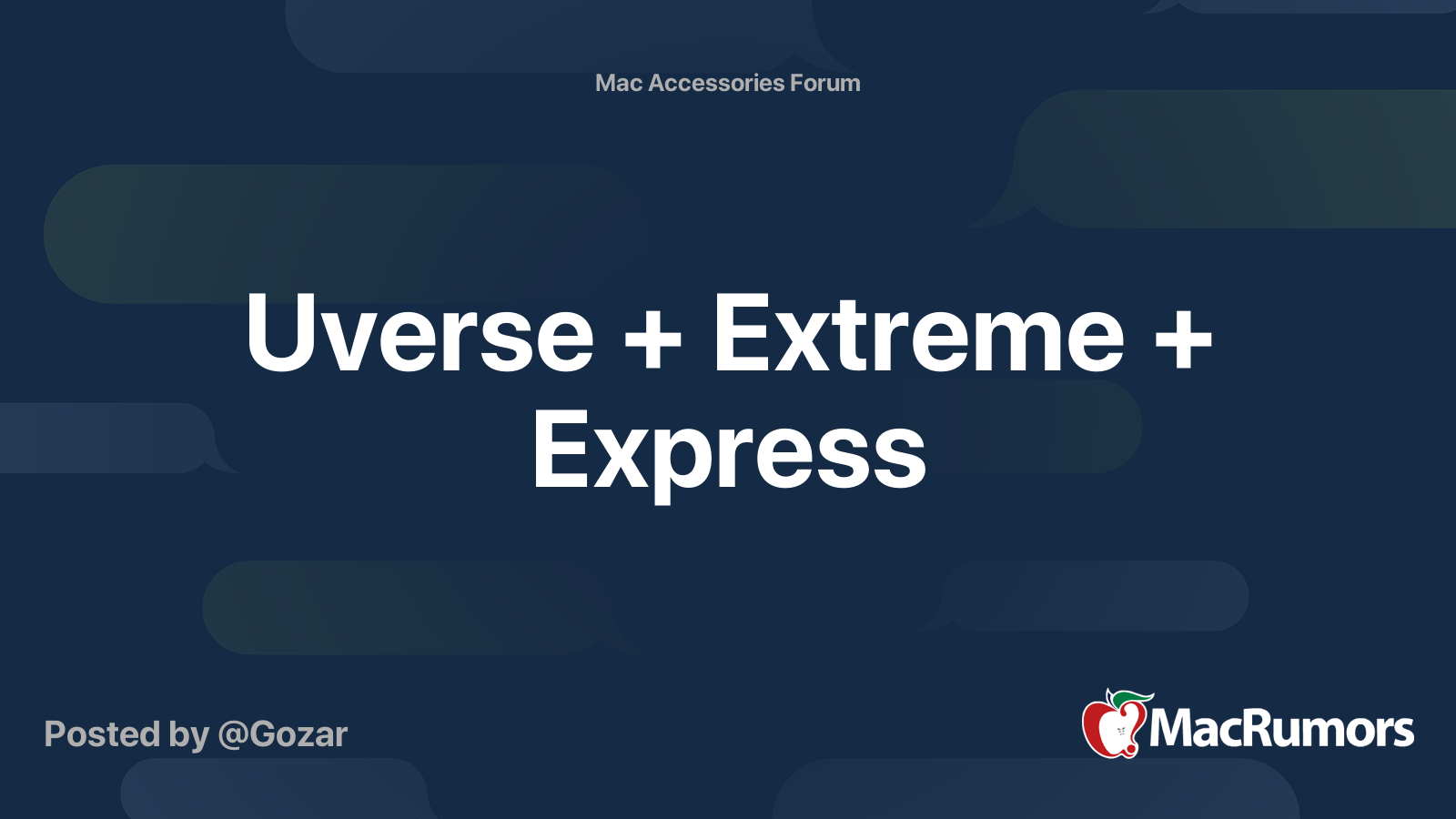 Mac Accessories Forum

Uverse + Extreme + Express

Posted by @Gozar

MacRumors